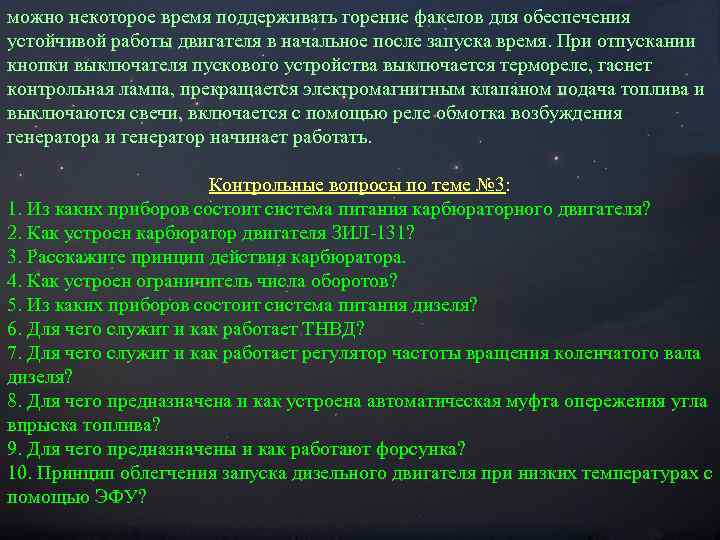 можно некоторое время поддерживать горение факелов для обеспечения устойчивой работы двигателя в начальное после запуска время. При отпускании кнопки выключателя пускового устройства выключается термореле, гаснет контрольная лампа, прекращается электромагнитным клапаном подача топлива и выключаются свечи, включается с помощью реле обмотка возбуждения генератора и генератор начинает работать.

Контрольные вопросы по теме №3:
1. Из каких приборов состоит система питания карбюраторного двигателя?
2. Как устроен карбюратор двигателя ЗИЛ-131?
3. Расскажите принцип действия карбюратора.
4. Как устроен ограничитель числа оборотов?
5. Из каких приборов состоит система питания дизеля?
6. Для чего служит и как работает ТНВД?
7. Для чего служит и как работает регулятор частоты вращения коленчатого вала дизеля?
8. Для чего предназначена и как устроена автоматическая муфта опережения угла впрыска топлива?
9. Для чего предназначены и как работают форсунка?
10. Принцип облегчения запуска дизельного двигателя при низких температурах с помощью ЭФУ?